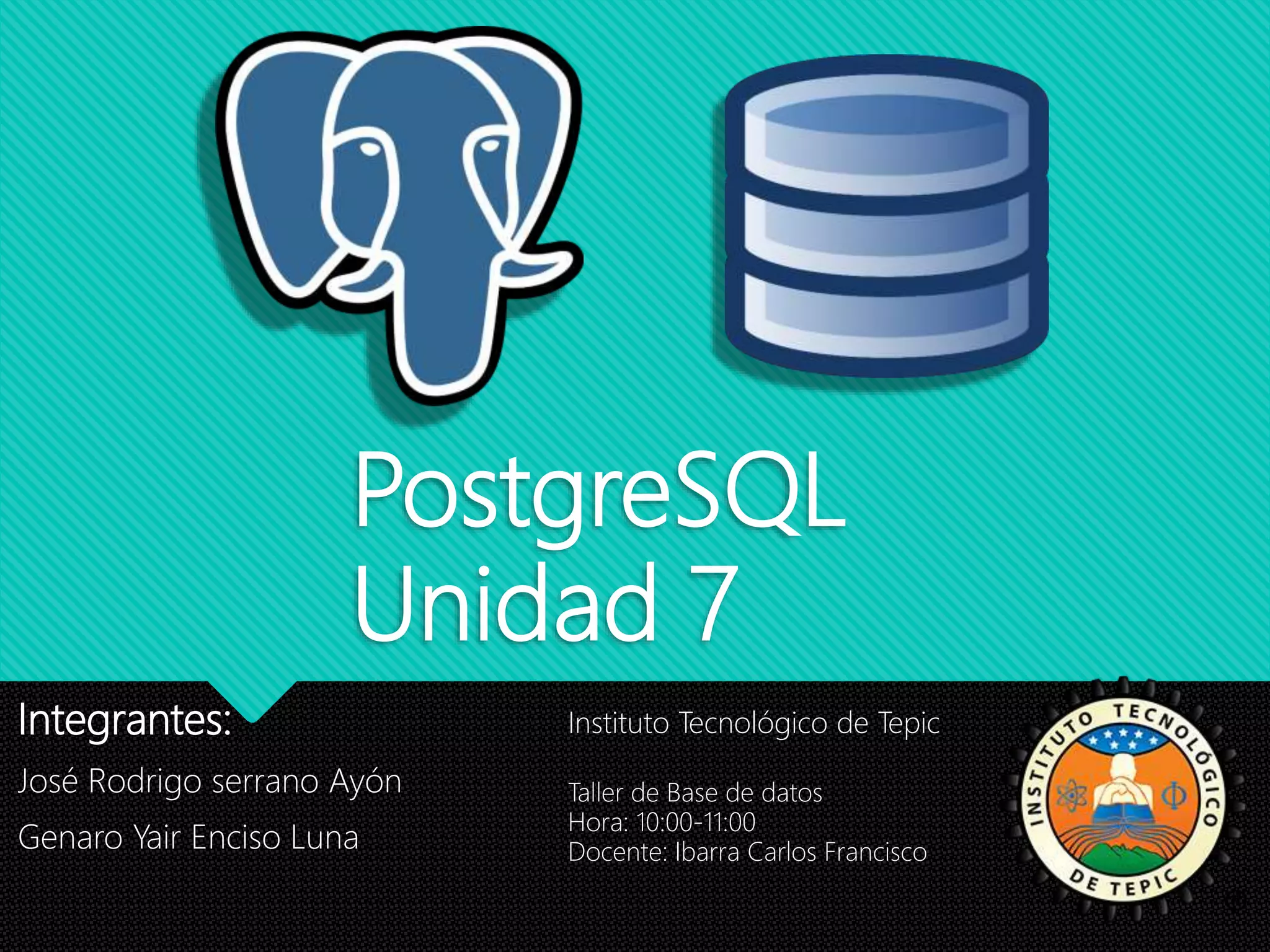 PostgreSQL
Unidad 7

Integrantes:

José Rodrigo serrano Ayón

Genaro Yair Enciso Luna

Instituto Tecnológico de Tepic

Taller de Base de datos
Hora: 10:00-11:00
Docente: Ibarra Carlos Francisco

INSTITUTO TECNOLÓGICO DE TEPIC